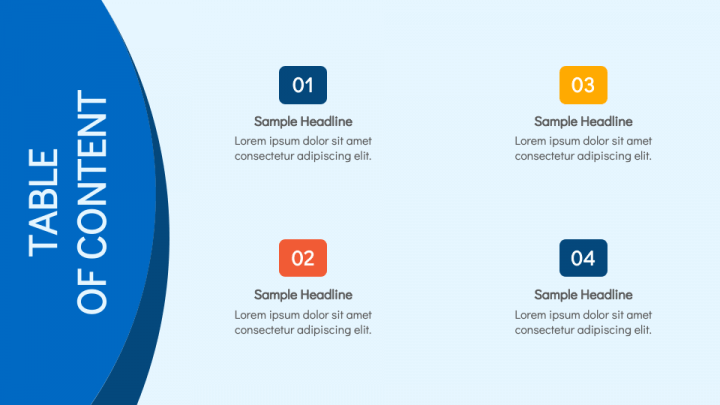 TABLE
OF CONTENT

01
Sample Headline
Lorem ipsum dolor sit amet consectetur adipiscing elit.

02
Sample Headline
Lorem ipsum dolor sit amet consectetur adipiscing elit.

03
Sample Headline
Lorem ipsum dolor sit amet consectetur adipiscing elit.

04
Sample Headline
Lorem ipsum dolor sit amet consectetur adipiscing elit.